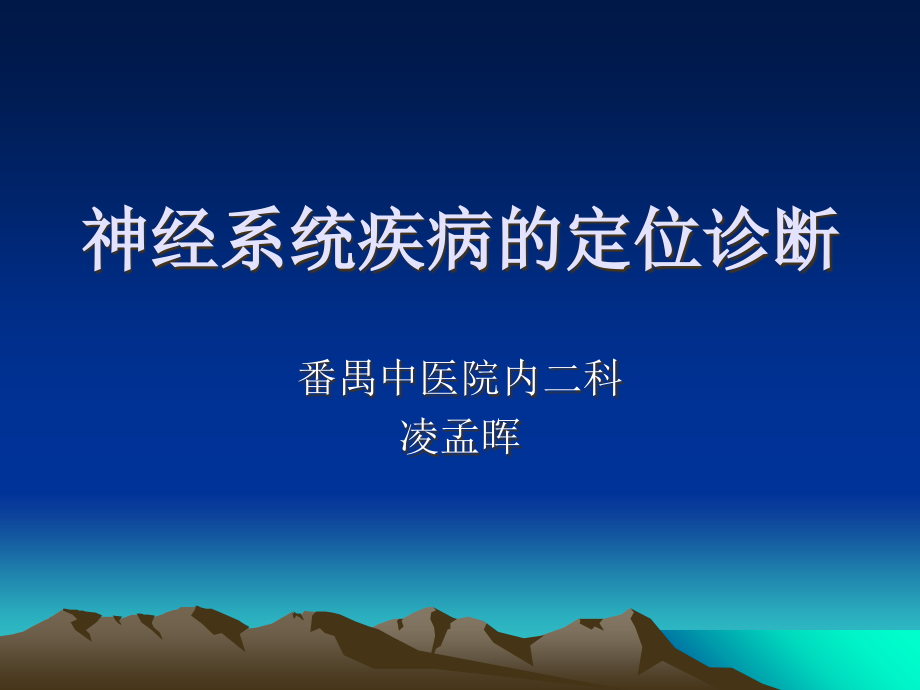 神经系统疾病的定位诊断

番禺中医院内二科
凌孟晖